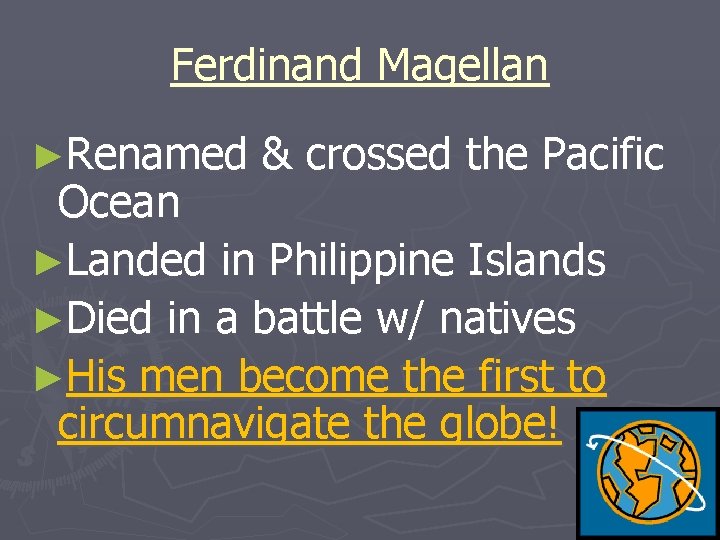 Ferdinand Magellan

►Renamed & crossed the Pacific Ocean

►Landed in Philippine Islands

►Died in a battle w/ natives

►His men become the first to circumnavigate the globe!